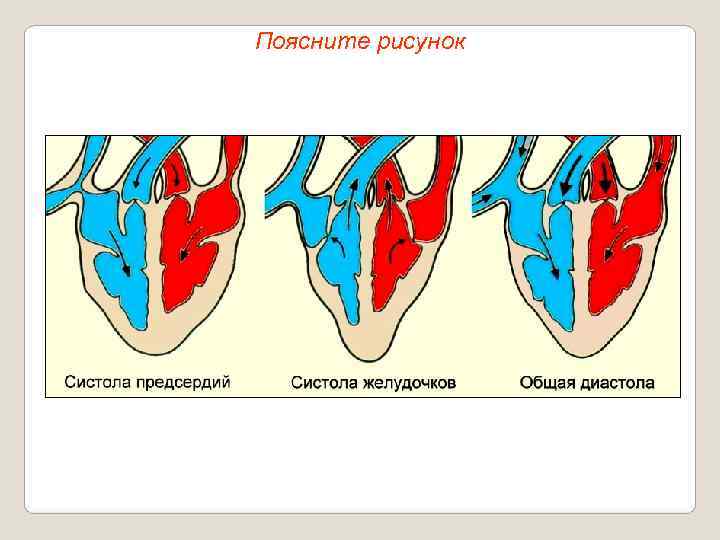 Поясните рисунок

Систола предсердий

Систола желудочков

Общая диастола